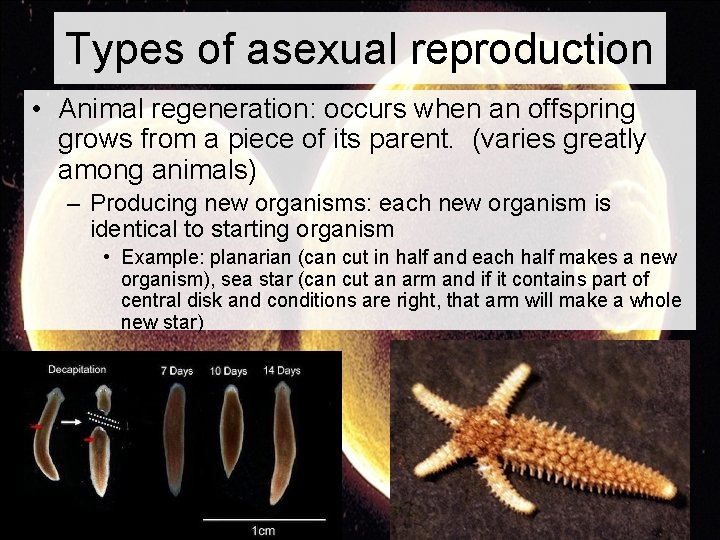 Types of asexual reproduction

• Animal regeneration: occurs when an offspring grows from a piece of its parent. (varies greatly among animals)

– Producing new organisms: each new organism is identical to starting organism

• Example: planarian (can cut in half and each half makes a new organism), sea star (can cut an arm and if it contains part of central disk and conditions are right, that arm will make a whole new star)

Decapitation

7 Days

10 Days

14 Days

1cm